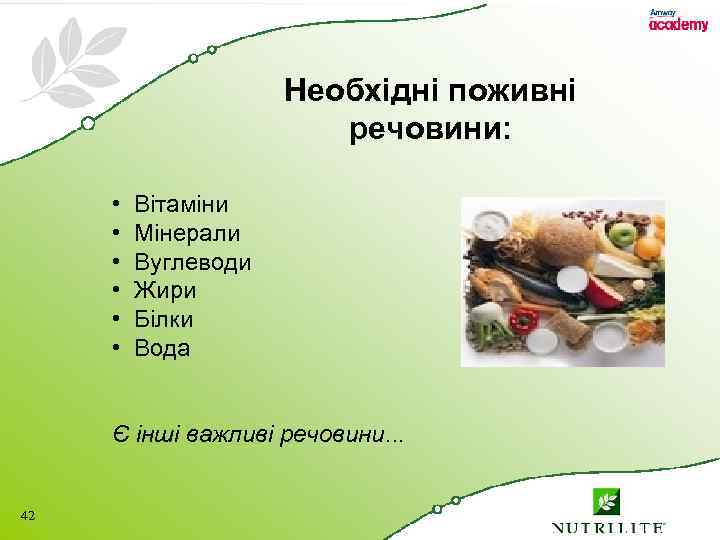 Amway academy

Необхідні поживні речовини:

• Вітаміни
• Мінерали
• Вуглеводи
• Жири
• Білки
• Вода

Є інші важливі речовини...

42

NUTRILITE